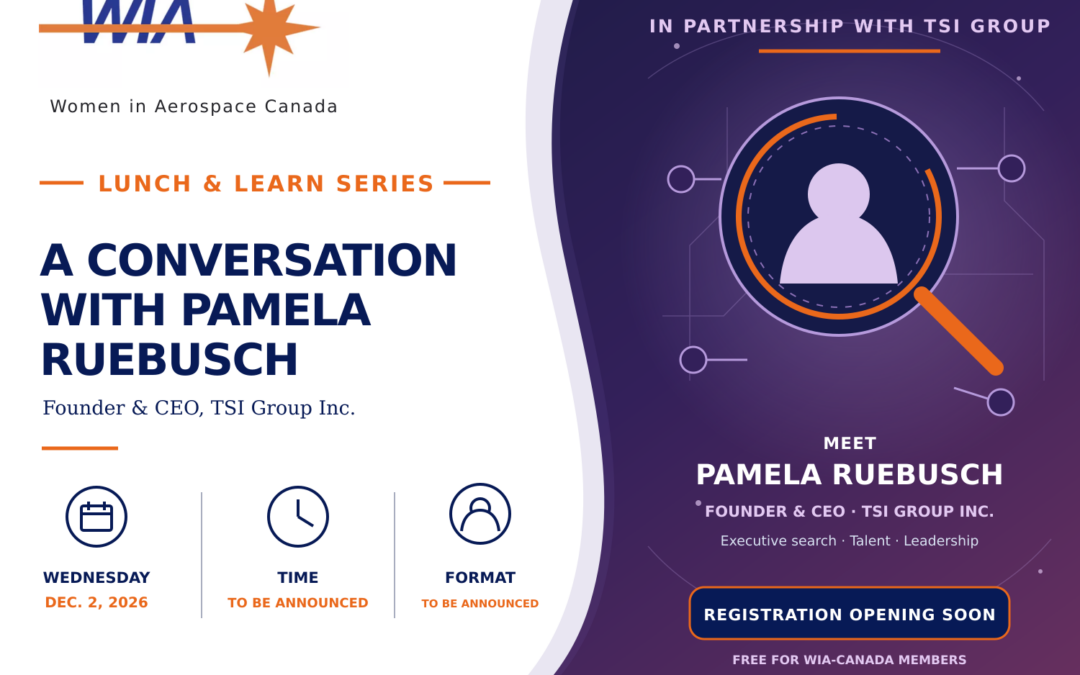 WIA

Women in Aerospace Canada

LUNCH & LEARN SERIES

A CONVERSATION WITH PAMELA RUEBUSCH

Founder & CEO, TSI Group Inc.

WEDNESDAY
DEC. 2, 2026

TIME
TO BE ANNOUNCED

FORMAT
TO BE ANNOUNCED

IN PARTNERSHIP WITH TSI GROUP

MEET
PAMELA RUEBUSCH
FOUNDER & CEO · TSI GROUP INC.
Executive search · Talent · Leadership

REGISTRATION OPENING SOON

FREE FOR WIA-CANADA MEMBERS